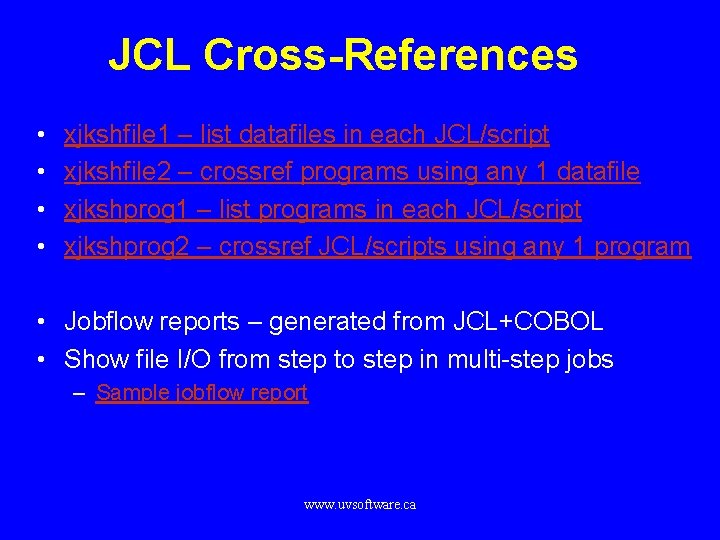 JCL Cross-References

• xjkshfile1 – list datafiles in each JCL/script
• xjkshfile2 – crossref programs using any 1 datafile
• xjkshprog1 – list programs in each JCL/script
• xjkshprog2 – crossref JCL/scripts using any 1 program

• Jobflow reports – generated from JCL+COBOL
• Show file I/O from step to step in multi-step jobs
– Sample jobflow report

www.uvsoftware.ca